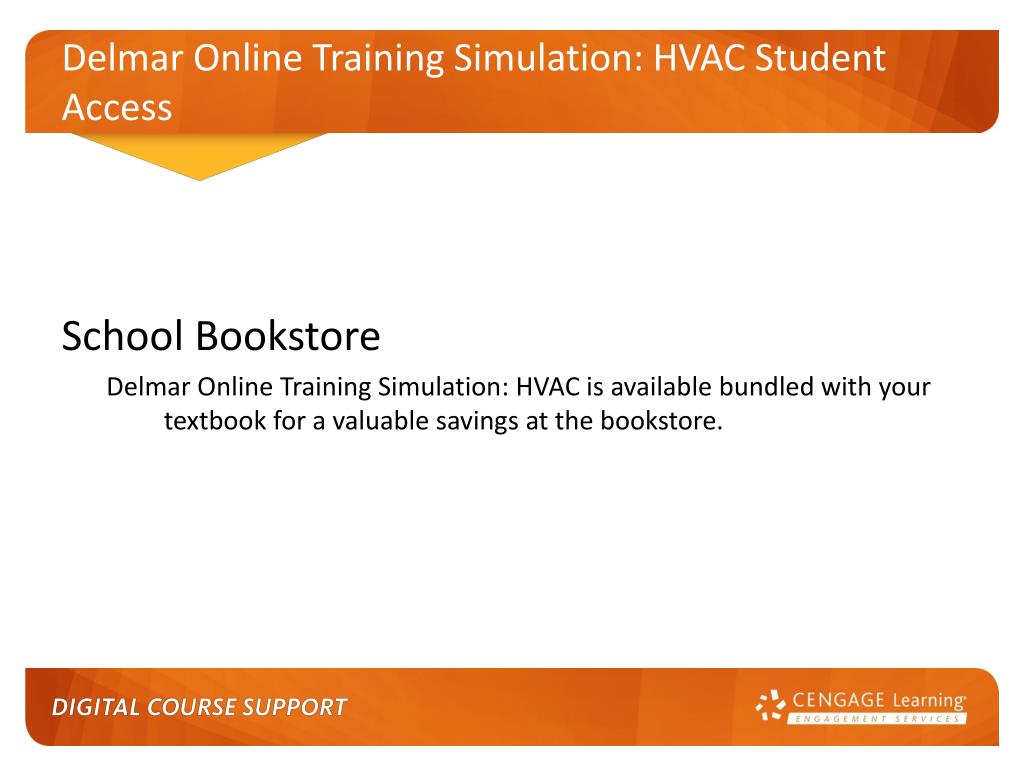 Delmar Online Training Simulation: HVAC Student Access

School Bookstore

Delmar Online Training Simulation: HVAC is available bundled with your textbook for a valuable savings at the bookstore.

DIGITAL COURSE SUPPORT

CENGAGE Learning®
ENGAGEMENT SERVICES